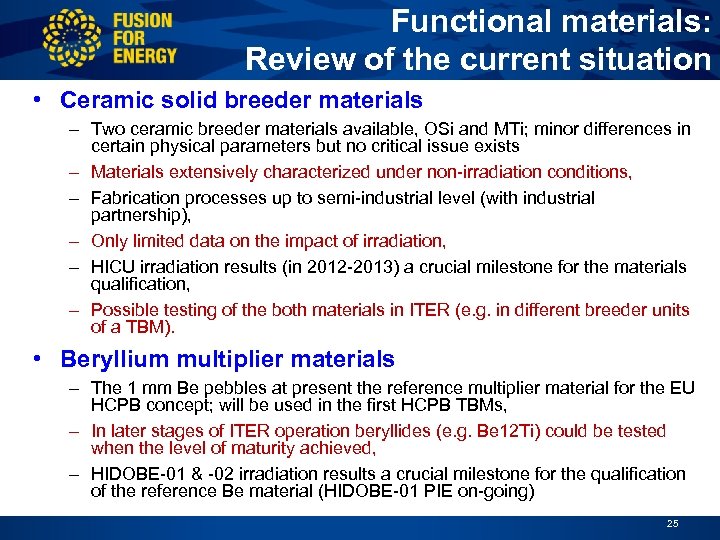 FUSION FOR ENERGY

Functional materials: Review of the current situation

• Ceramic solid breeder materials

– Two ceramic breeder materials available, OSi and MTi; minor differences in certain physical parameters but no critical issue exists

– Materials extensively characterized under non-irradiation conditions,

– Fabrication processes up to semi-industrial level (with industrial partnership),

– Only limited data on the impact of irradiation,

– HICU irradiation results (in 2012-2013) a crucial milestone for the materials qualification,

– Possible testing of the both materials in ITER (e.g. in different breeder units of a TBM).

• Beryllium multiplier materials

– The 1 mm Be pebbles at present the reference multiplier material for the EU HCPB concept; will be used in the first HCPB TBMs,

– In later stages of ITER operation beryllides (e.g. Be12Ti) could be tested when the level of maturity achieved,

– HIDOBE-01 & -02 irradiation results a crucial milestone for the qualification of the reference Be material (HIDOBE-01 PIE on-going)

25